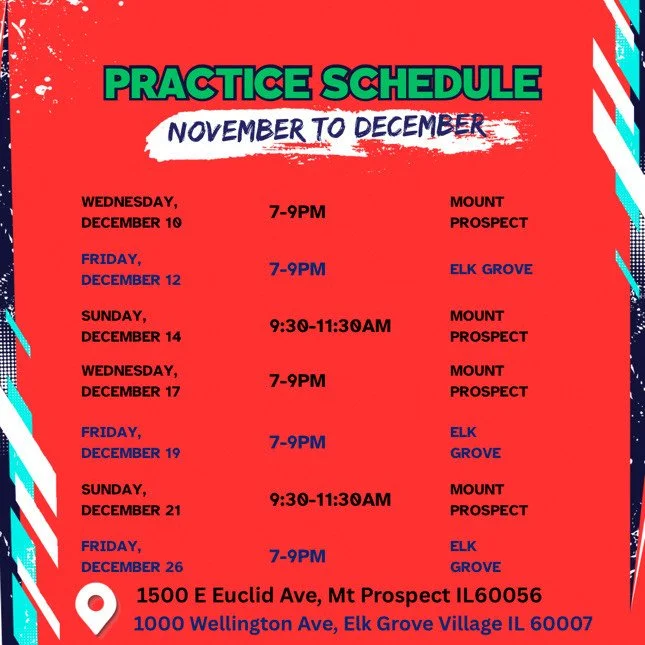 PRACTICE SCHEDULE
NOVEMBER TO DECEMBER

| | | |
|---|---|---|
| WEDNESDAY, DECEMBER 10 | 7-9PM | MOUNT PROSPECT |
| FRIDAY, DECEMBER 12 | 7-9PM | ELK GROVE |
| SUNDAY, DECEMBER 14 | 9:30-11:30AM | MOUNT PROSPECT |
| WEDNESDAY, DECEMBER 17 | 7-9PM | MOUNT PROSPECT |
| FRIDAY, DECEMBER 19 | 7-9PM | ELK GROVE |
| SUNDAY, DECEMBER 21 | 9:30-11:30AM | MOUNT PROSPECT |
| FRIDAY, DECEMBER 26 | 7-9PM | ELK GROVE |

1500 E Euclid Ave, Mt Prospect IL60056
1000 Wellington Ave, Elk Grove Village IL 60007